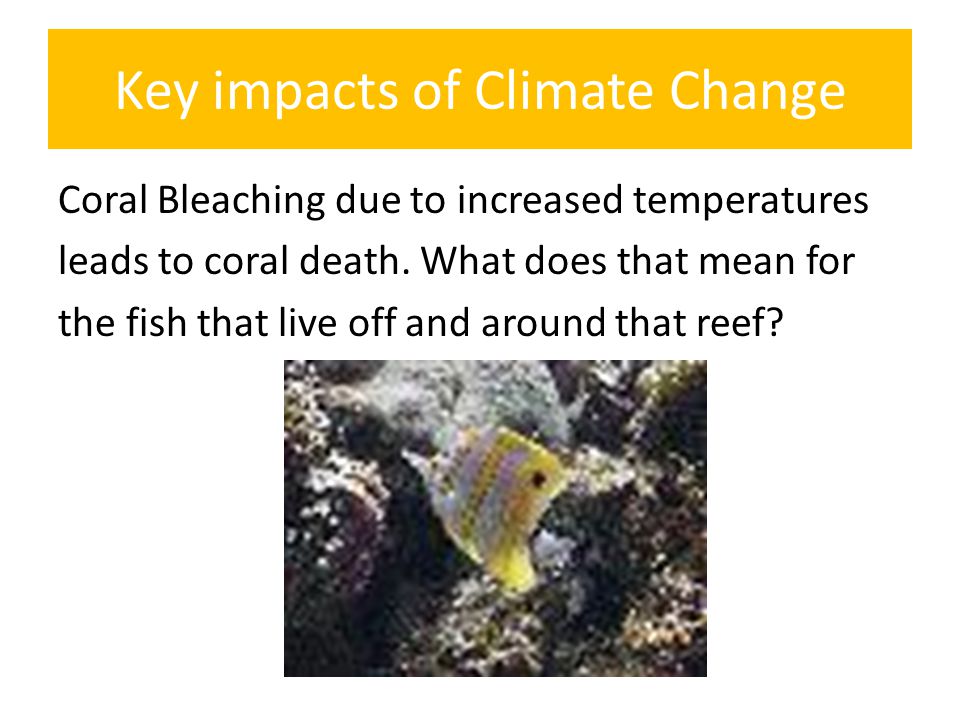 Key impacts of Climate Change

Coral Bleaching due to increased temperatures leads to coral death. What does that mean for the fish that live off and around that reef?